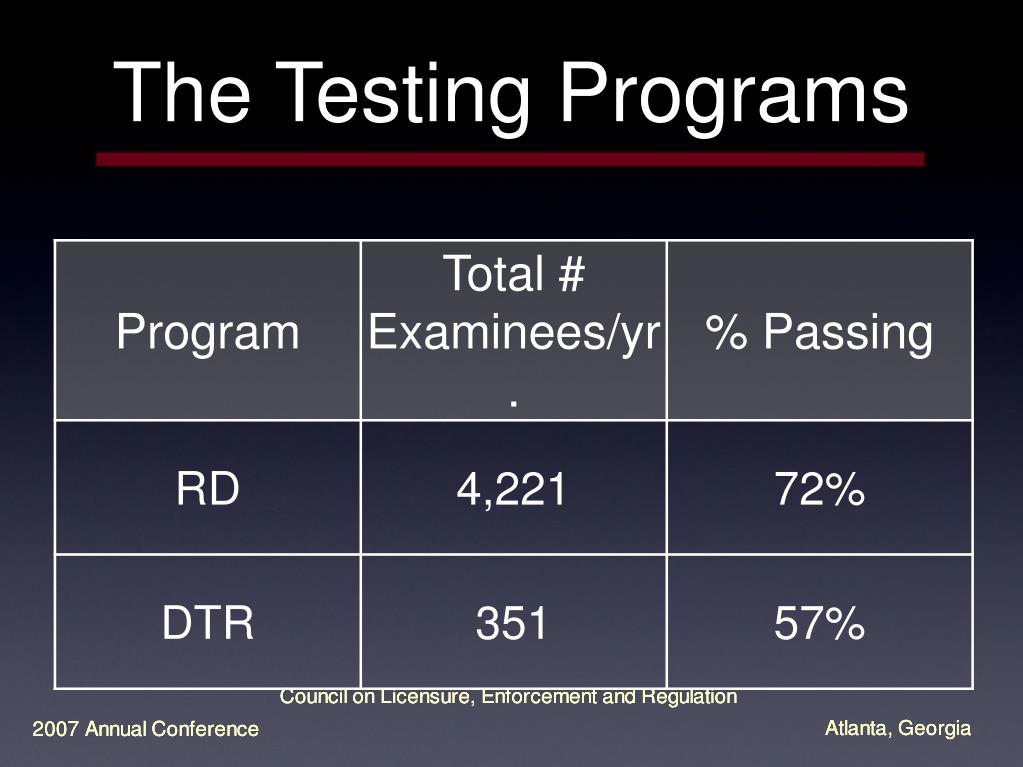 The Testing Programs

| Program | Total # Examinees/yr. | % Passing |
|---|---|---|
| RD | 4,221 | 72% |
| DTR | 351 | 57% |

Council on Licensure, Enforcement and Regulation

2007 Annual Conference

Atlanta, Georgia